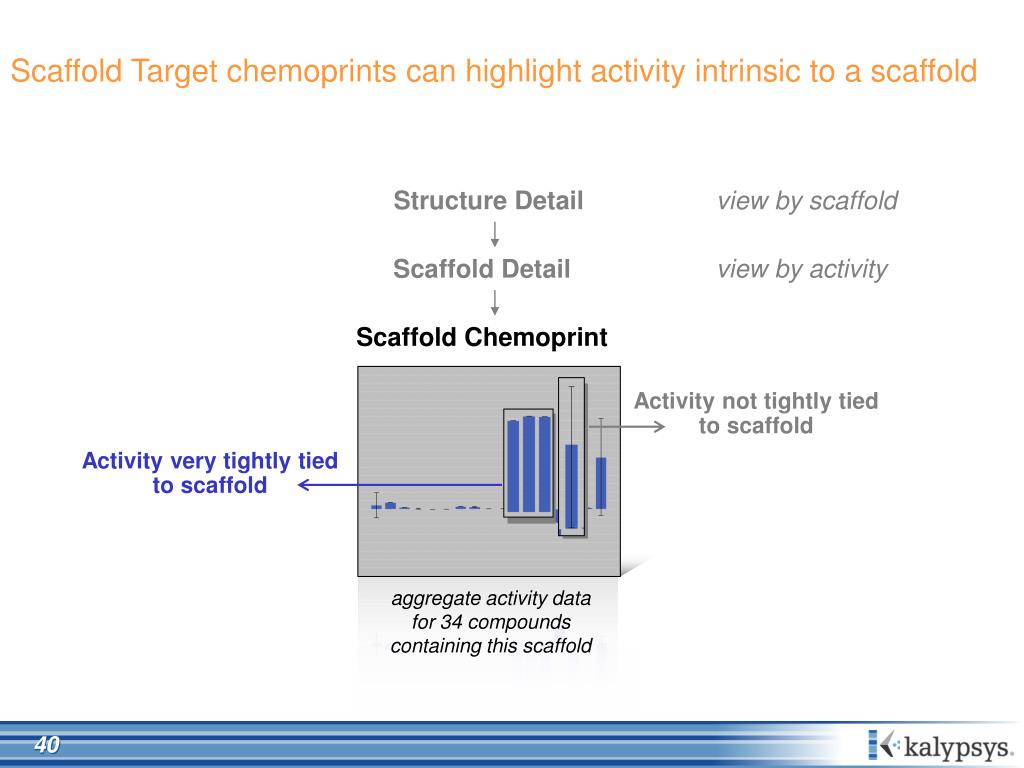 Scaffold Target chemoprints can highlight activity intrinsic to a scaffold

Structure Detail

view by scaffold

Scaffold Detail

view by activity

Scaffold Chemoprint

Activity not tightly tied to scaffold

Activity very tightly tied to scaffold

aggregate activity data for 34 compounds containing this scaffold

40

kalypsys.